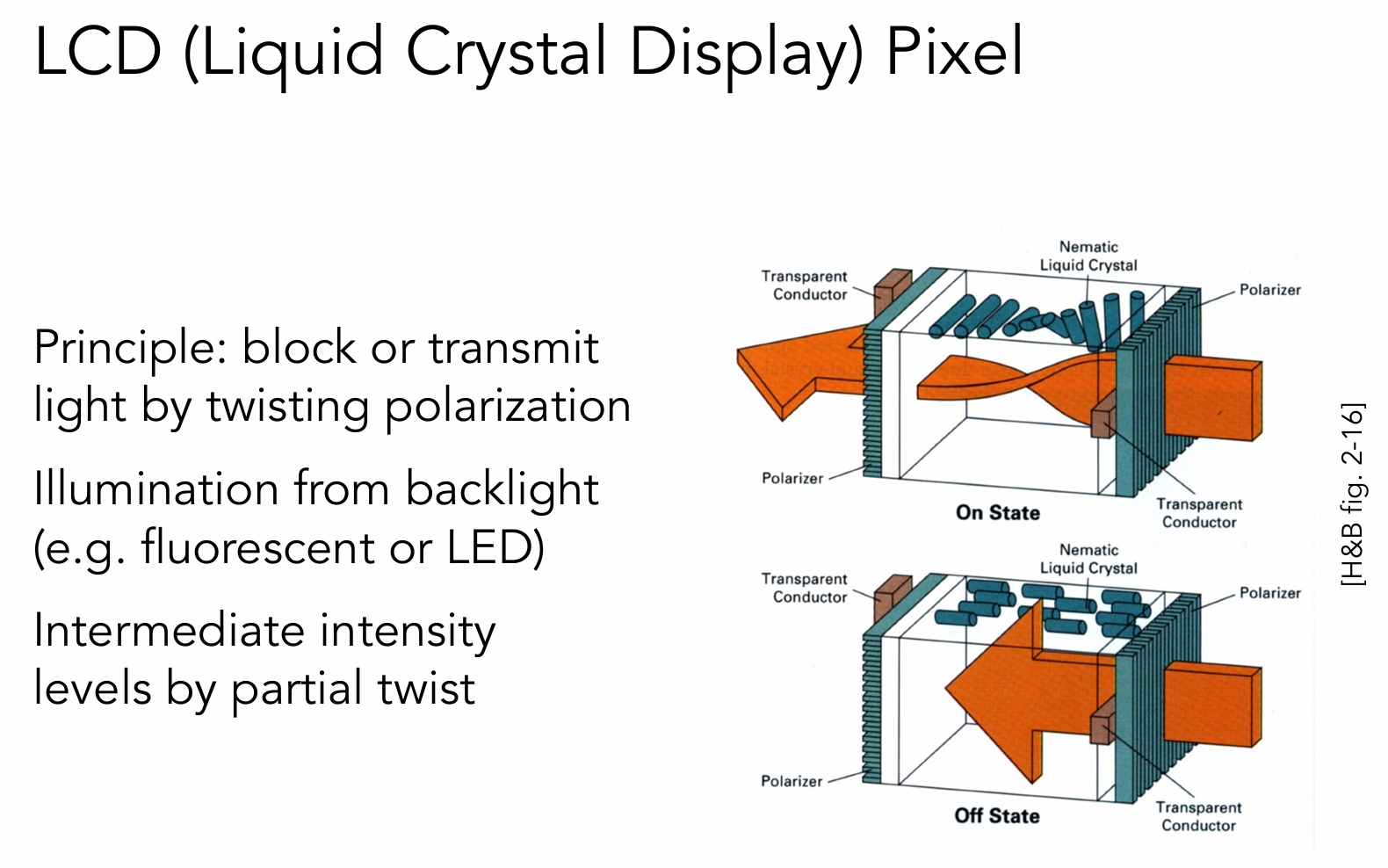 LCD (Liquid Crystal Display) Pixel

Principle: block or transmit light by twisting polarization

Illumination from backlight (e.g. fluorescent or LED)

Intermediate intensity levels by partial twist

Transparent Conductor

Nematic Liquid Crystal

Polarizer

Polarizer

On State

Transparent Conductor

Transparent Conductor

Nematic Liquid Crystal

Polarizer

Polarizer

Off State

Transparent Conductor

[H&B fig. 2-16]